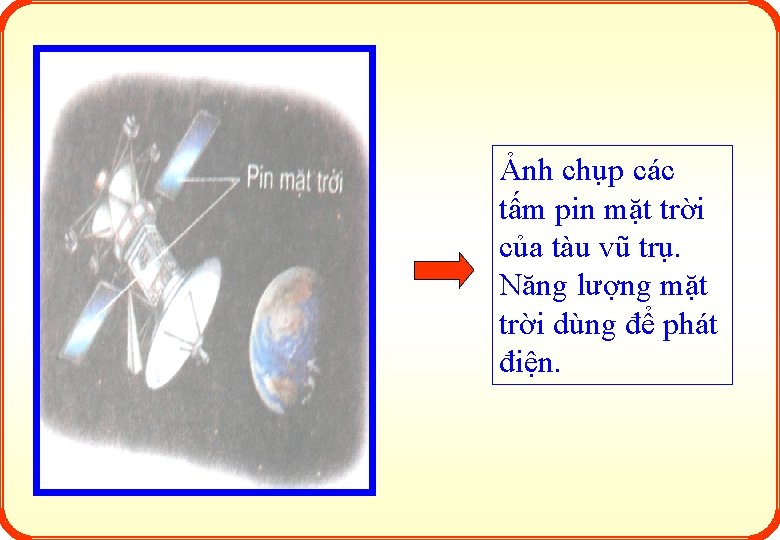 Pin mặt trời

Ảnh chụp các tấm pin mặt trời của tàu vũ trụ. Năng lượng mặt trời dùng để phát điện.